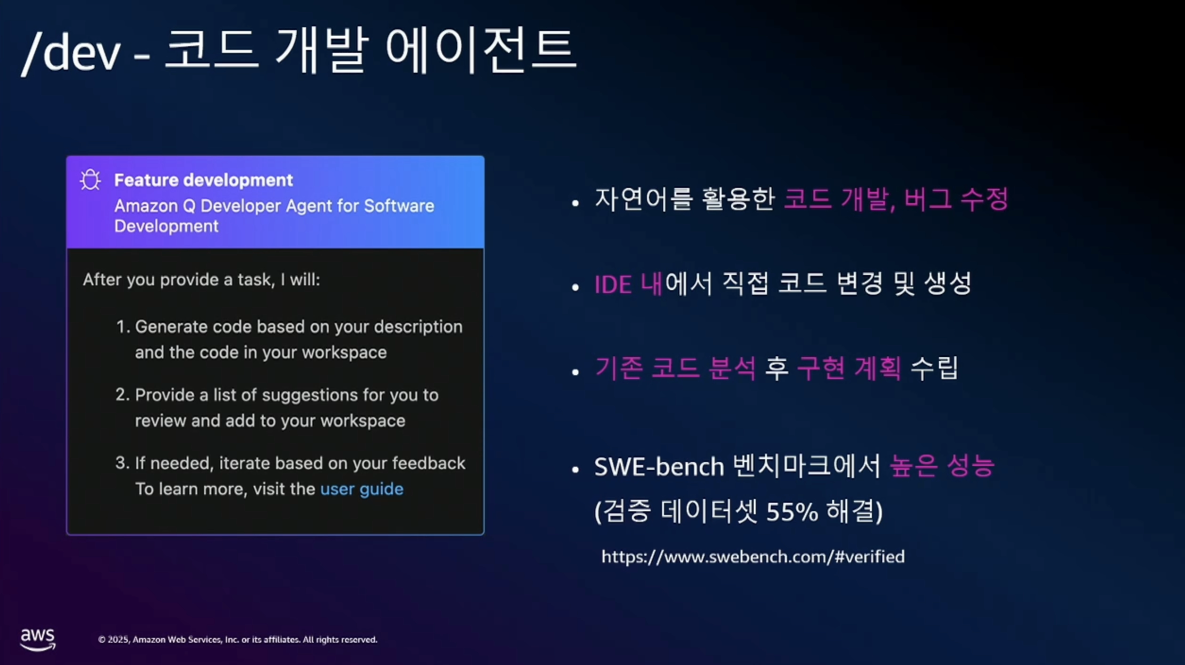 /dev - 코드 개발 에이전트

Feature development
Amazon Q Developer Agent for Software Development

After you provide a task, I will:

1. Generate code based on your description and the code in your workspace

2. Provide a list of suggestions for you to review and add to your workspace

3. If needed, iterate based on your feedback
To learn more, visit the user guide

• 자연어를 활용한 코드 개발, 버그 수정

• IDE 내에서 직접 코드 변경 및 생성

• 기존 코드 분석 후 구현 계획 수립

• SWE-bench 벤치마크에서 높은 성능 (검증 데이터셋 55% 해결)

https://www.swebench.com/#verified

aws

© 2025, Amazon Web Services, Inc. or its affiliates. All rights reserved.